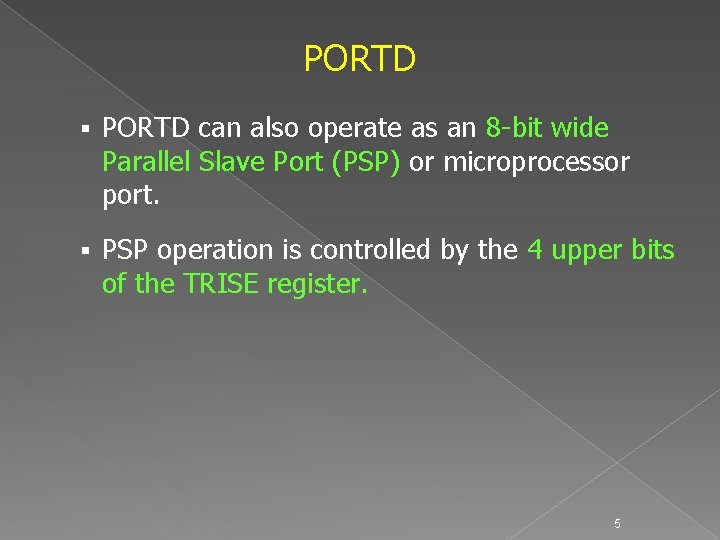 PORTD

▪ PORTD can also operate as an 8-bit wide Parallel Slave Port (PSP) or microprocessor port.

▪ PSP operation is controlled by the 4 upper bits of the TRISE register.

5